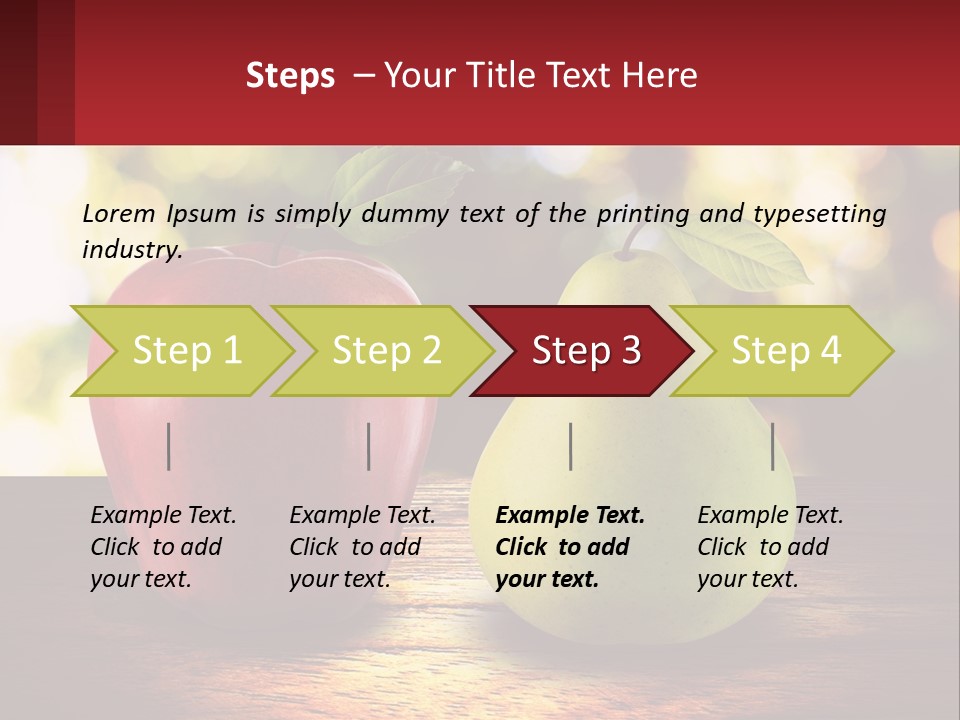 Steps – Your Title Text Here

Lorem Ipsum is simply dummy text of the printing and typesetting industry.

Step 1

Step 2

Step 3

Step 4

Example Text. Click to add your text.

Example Text. Click to add your text.

Example Text. Click to add your text.

Example Text. Click to add your text.